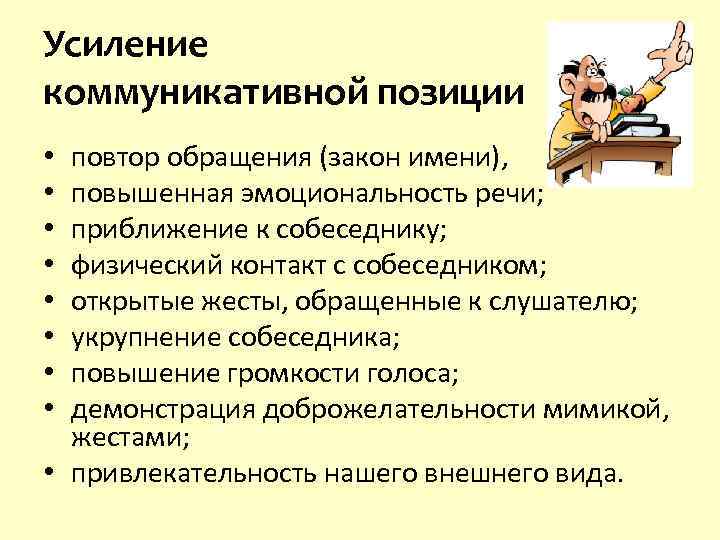 Усиление коммуникативной позиции

• повтор обращения (закон имени),
• повышенная эмоциональность речи;
• приближение к собеседнику;
• физический контакт с собеседником;
• открытые жесты, обращенные к слушателю;
• укрупнение собеседника;
• повышение громкости голоса;
• демонстрация доброжелательности мимикой, жестами;
• привлекательность нашего внешнего вида.